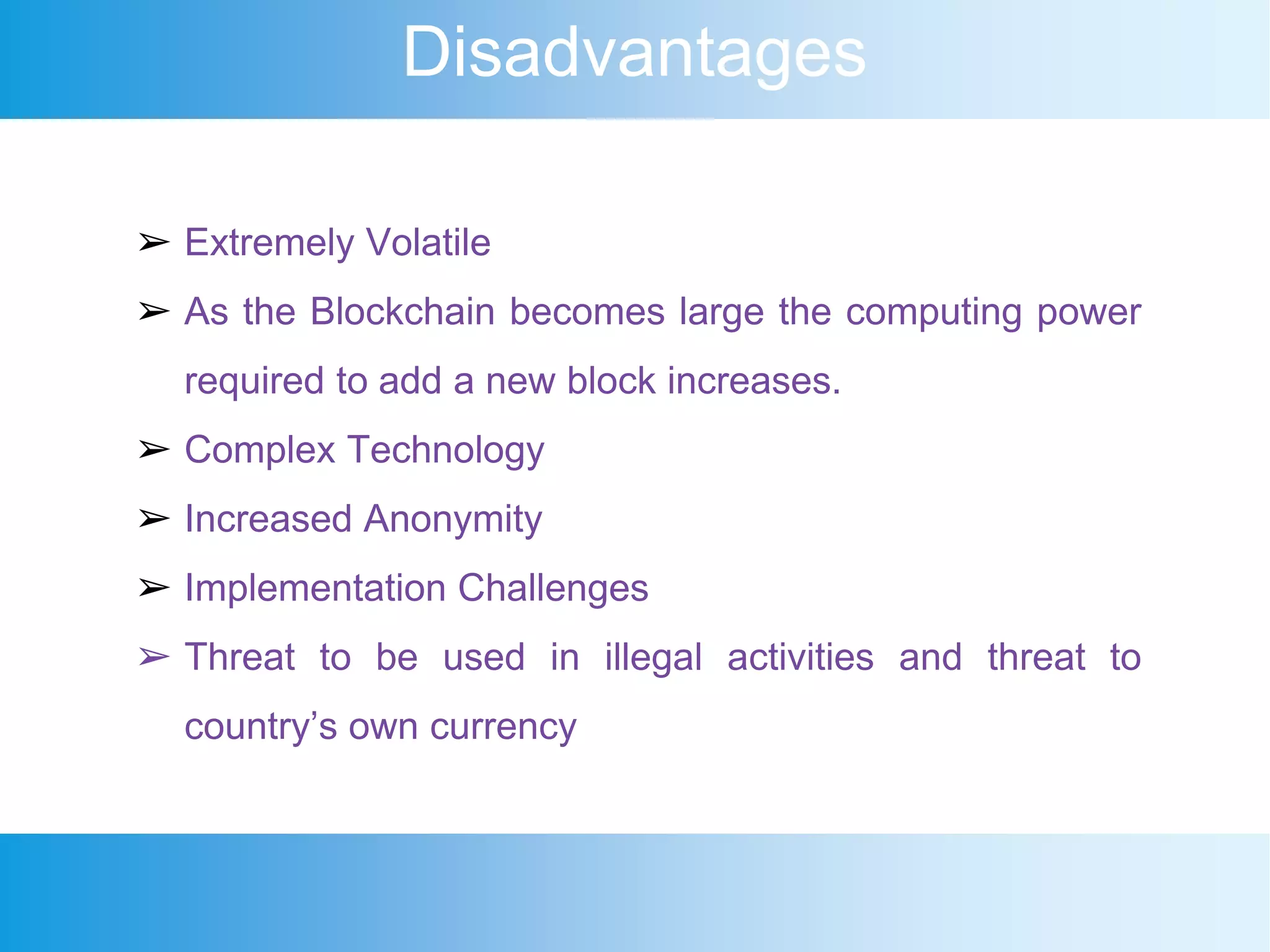 Disadvantages

➢ Extremely Volatile

➢ As the Blockchain becomes large the computing power required to add a new block increases.

➢ Complex Technology

➢ Increased Anonymity

➢ Implementation Challenges

➢ Threat to be used in illegal activities and threat to country’s own currency